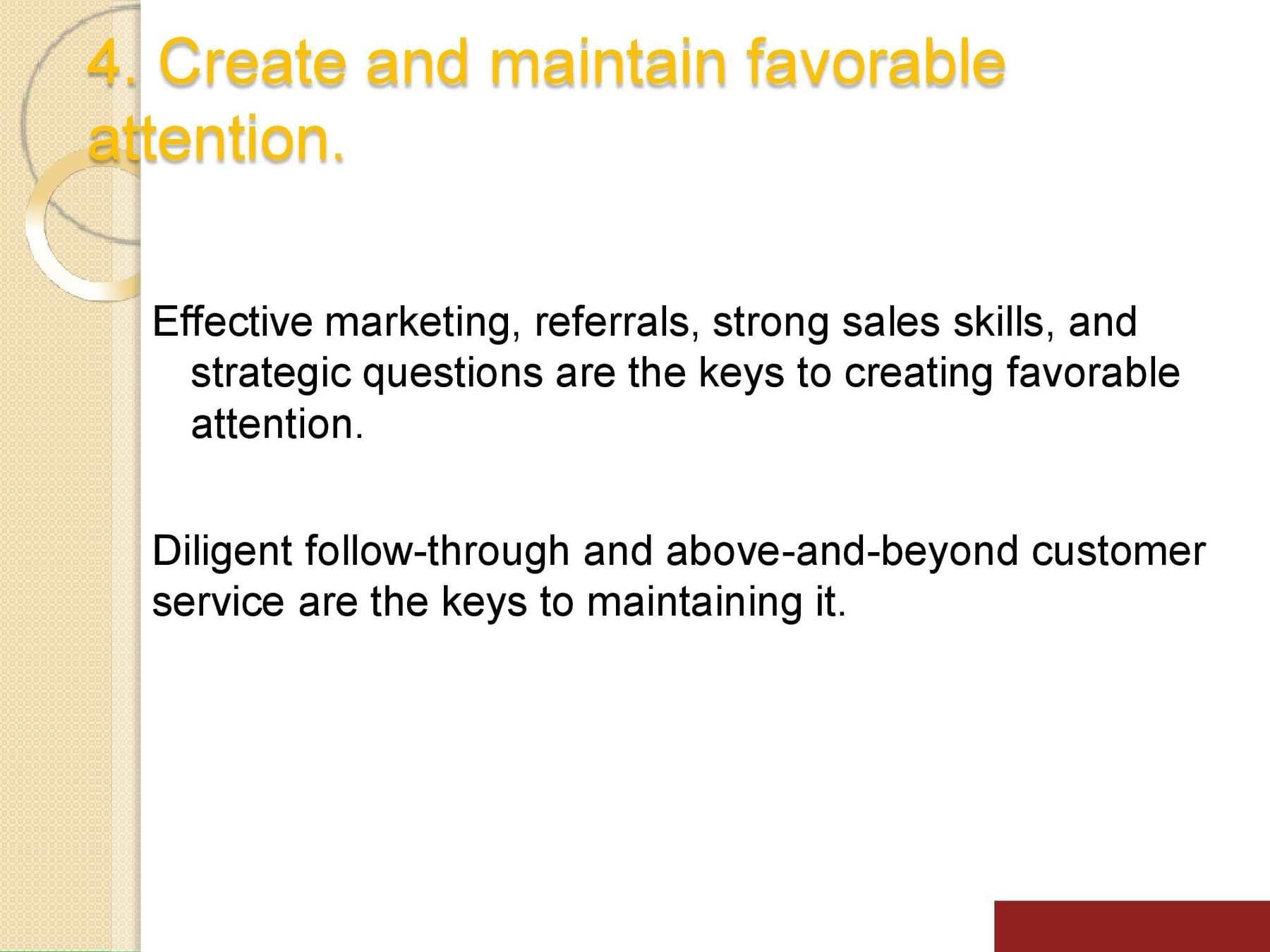 4. Create and maintain favorable attention.

Effective marketing, referrals, strong sales skills, and strategic questions are the keys to creating favorable attention.

Diligent follow-through and above-and-beyond customer service are the keys to maintaining it.